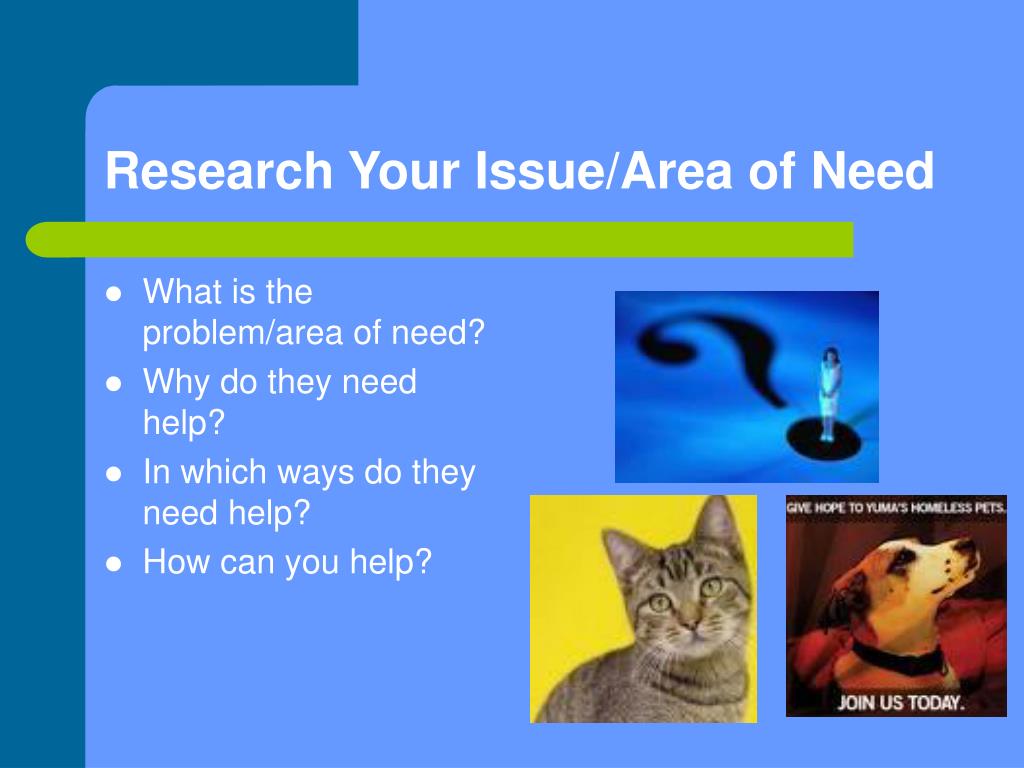 Research Your Issue/Area of Need

- What is the problem/area of need?
- Why do they need help?
- In which ways do they need help?
- How can you help?

GIVE HOPE TO YUMA'S HOMELESS PETS.

JOIN US TODAY.